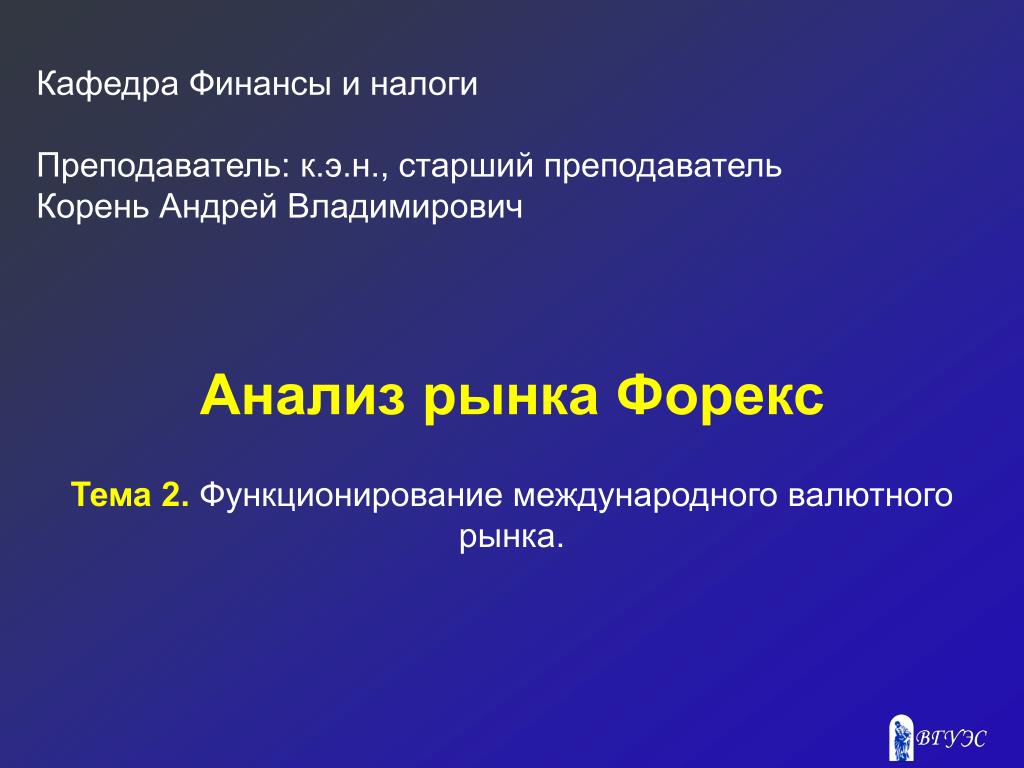 Кафедра Финансы и налоги

Преподаватель: к.э.н., старший преподаватель
Корень Андрей Владимирович

Анализ рынка Форекс

Тема 2. Функционирование международного валютного рынка.

ВГУЭС